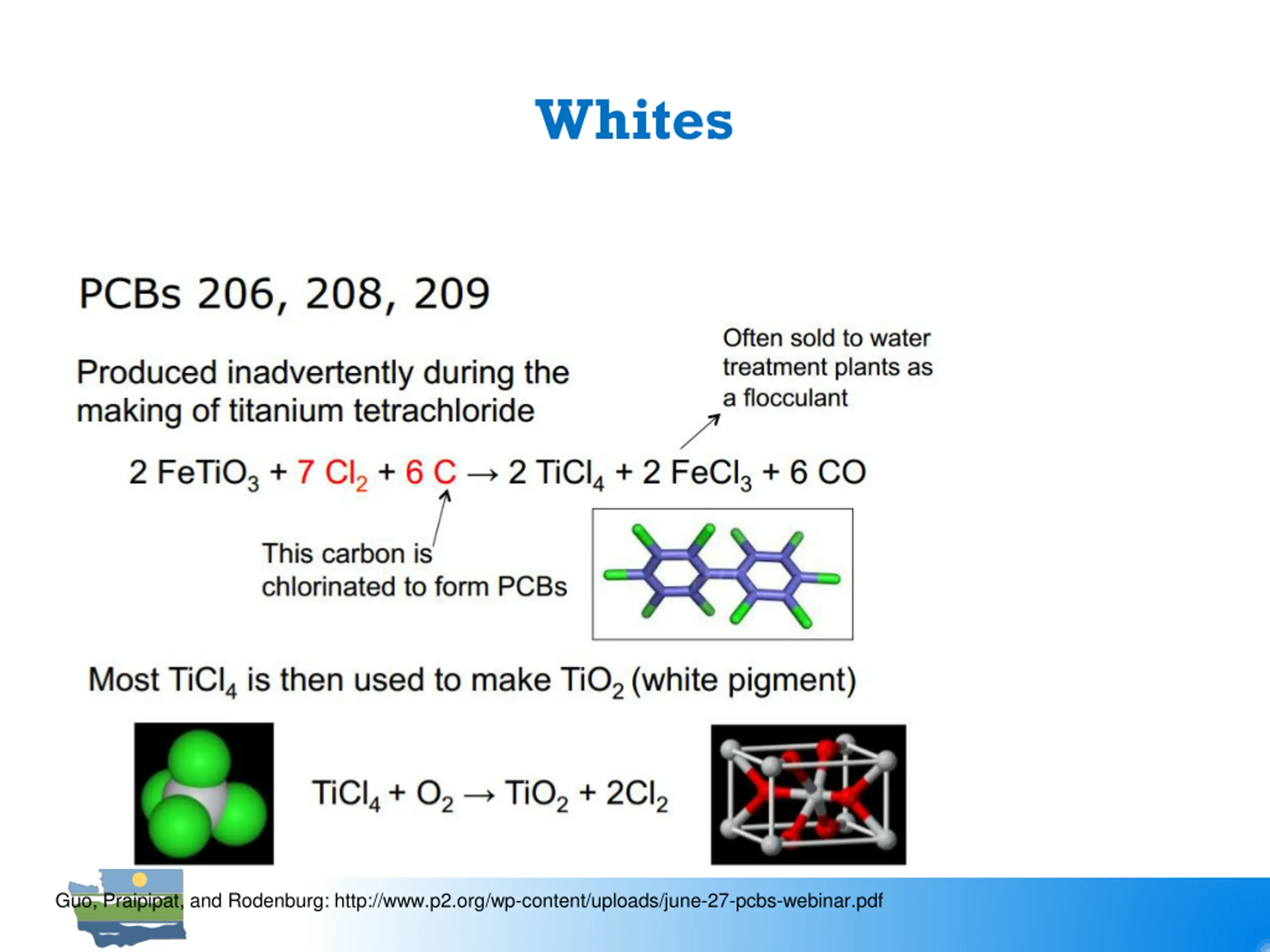 Whites

PCBs 206, 208, 209

Produced inadvertently during the making of titanium tetrachloride

Often sold to water treatment plants as a flocculant

$2\ FeTiO_3 + 7\ Cl_2 + 6\ C \rightarrow 2\ TiCl_4 + 2\ FeCl_3 + 6\ CO$

This carbon is chlorinated to form PCBs

Most $TiCl_4$ is then used to make $TiO_2$ (white pigment)

$TiCl_4 + O_2 \rightarrow TiO_2 + 2Cl_2$

Guo, Praipipat, and Rodenburg: http://www.p2.org/wp-content/uploads/june-27-pcbs-webinar.pdf